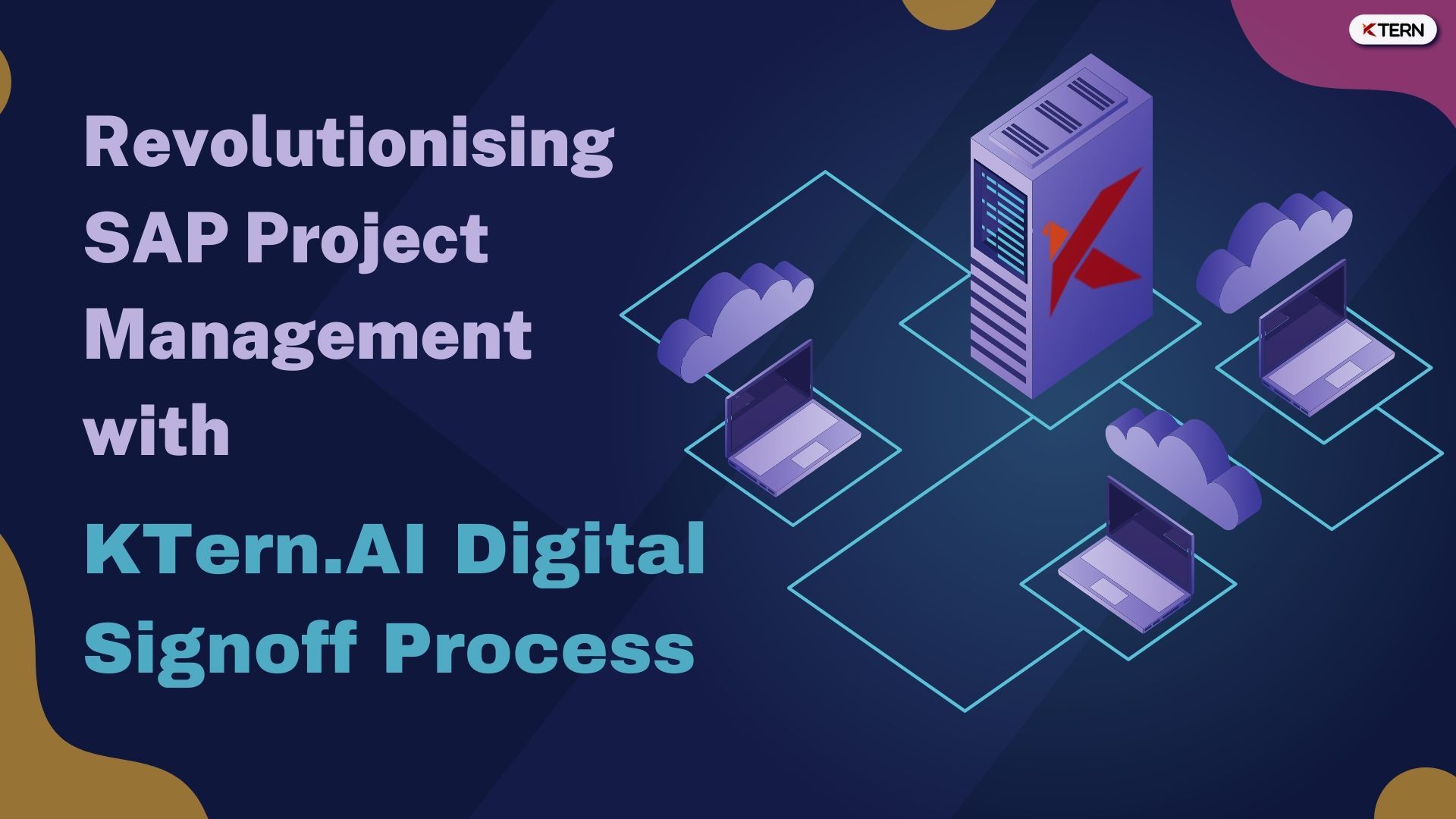 KTERN

Revolutionising SAP Project Management with

KTern.AI Digital Signoff Process